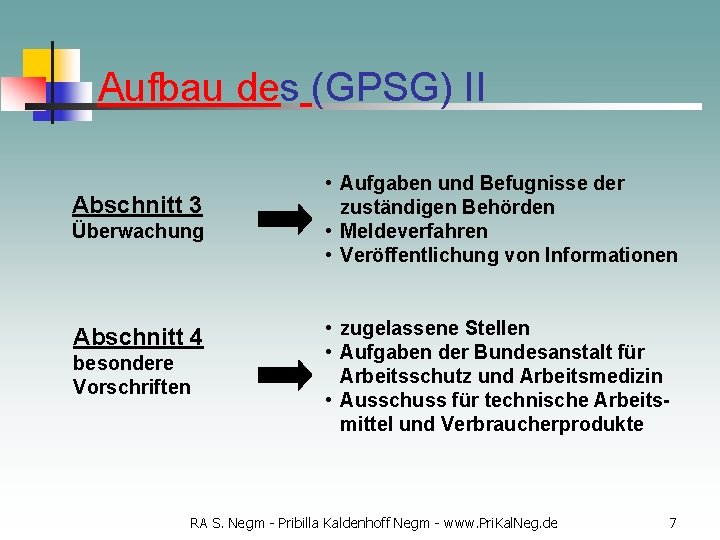 Aufbau des (GPSG) II

Abschnitt 3
Überwachung

• Aufgaben und Befugnisse der zuständigen Behörden
• Meldeverfahren
• Veröffentlichung von Informationen

Abschnitt 4
besondere Vorschriften

• zugelassene Stellen
• Aufgaben der Bundesanstalt für Arbeitsschutz und Arbeitsmedizin
• Ausschuss für technische Arbeitsmittel und Verbraucherprodukte

RA S. Negm - Pribilla Kaldenhoff Negm - www.PriKalNeg.de

7